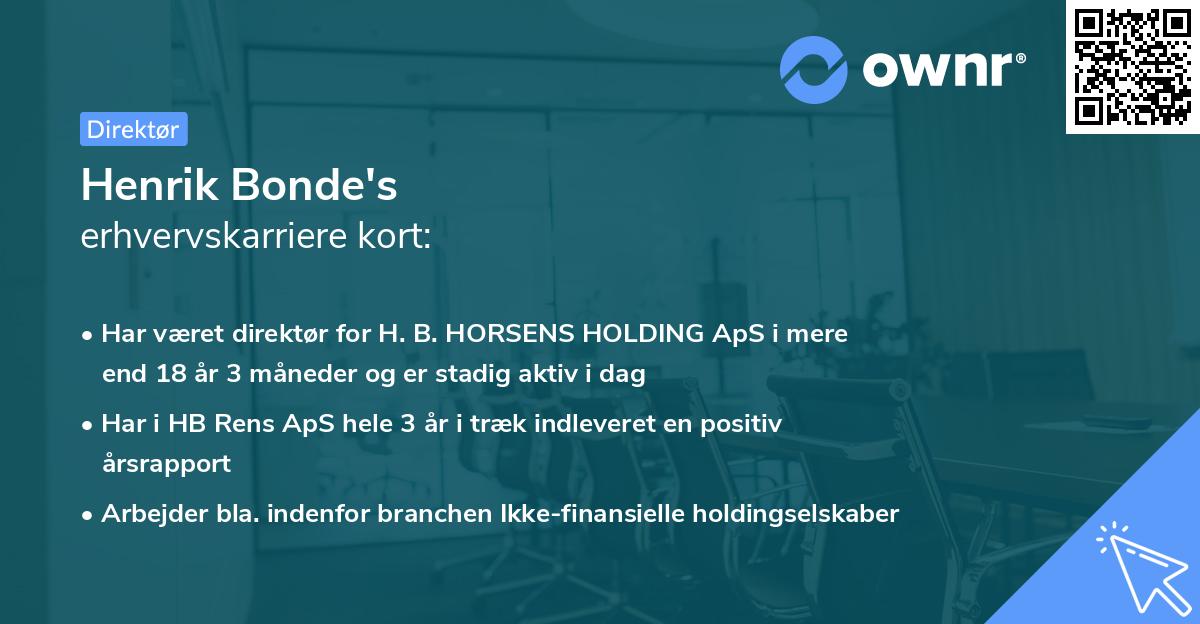 ownr®

Direktør

Henrik Bonde's
erhvervskarriere kort:

• Har været direktør for H. B. HORSENS HOLDING ApS i mere end 18 år 3 måneder og er stadig aktiv i dag

• Har i HB Rens ApS hele 3 år i træk indleveret en positiv årsrapport

• Arbejder bla. indenfor branchen Ikke-finansielle holdingselskaber